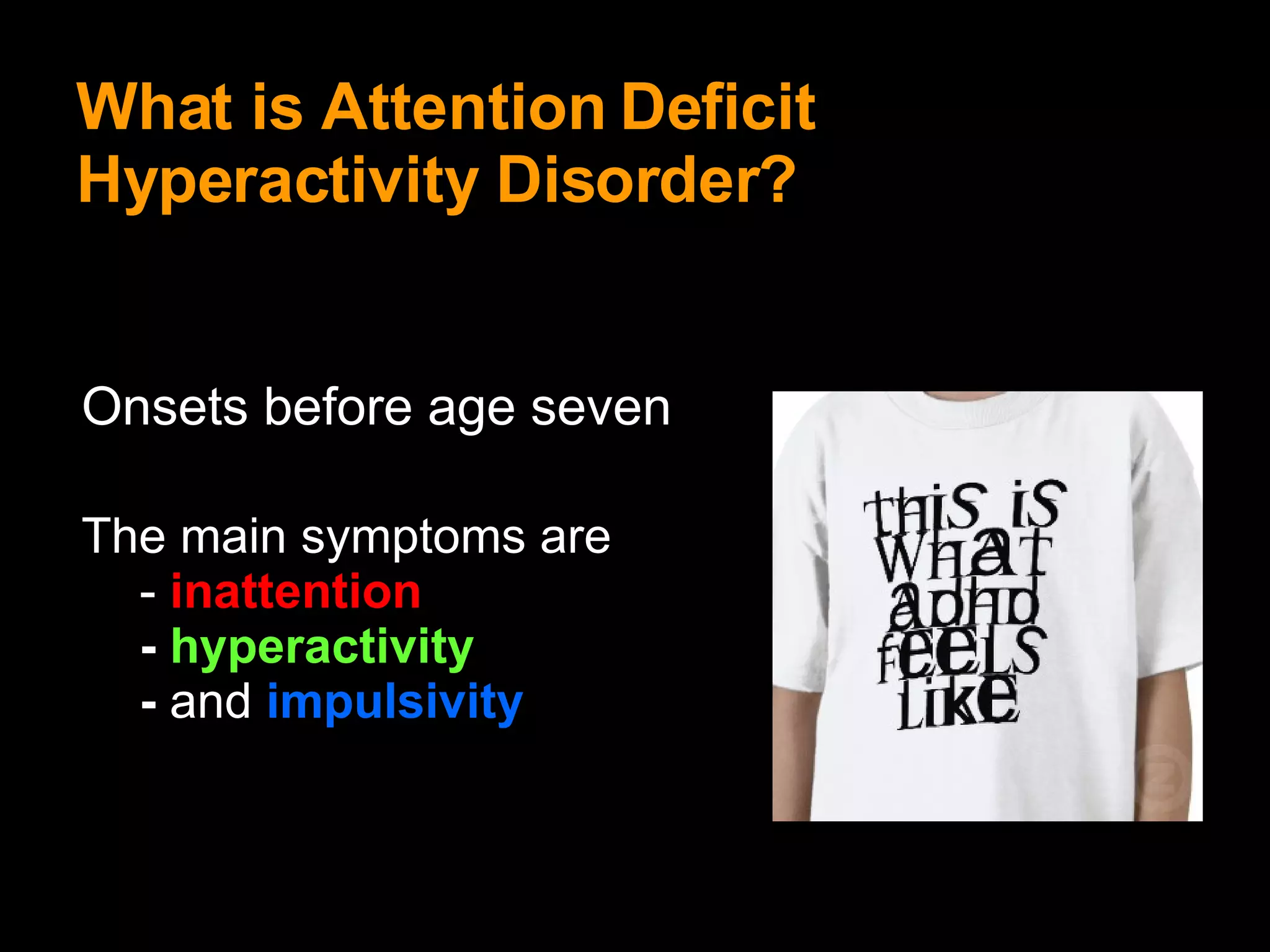 What is Attention Deficit Hyperactivity Disorder?

Onsets before age seven

The main symptoms are
- inattention
- hyperactivity
- and impulsivity

this is
What
adhd
feels
Like